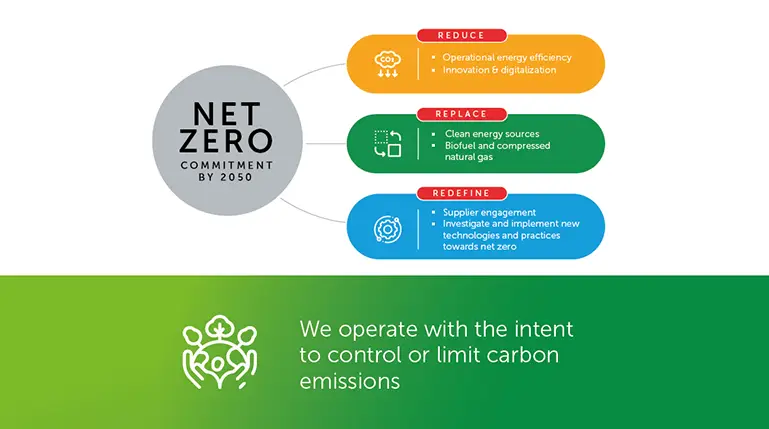 NET ZERO
COMMITMENT BY 2050

REDUCE
$CO_2$
- Operational energy efficiency
- Innovation & digitalization

REPLACE
- Clean energy sources
- Biofuel and compressed natural gas

REDEFINE
- Supplier engagement
- Investigate and implement new technologies and practices towards net zero

We operate with the intent to control or limit carbon emissions